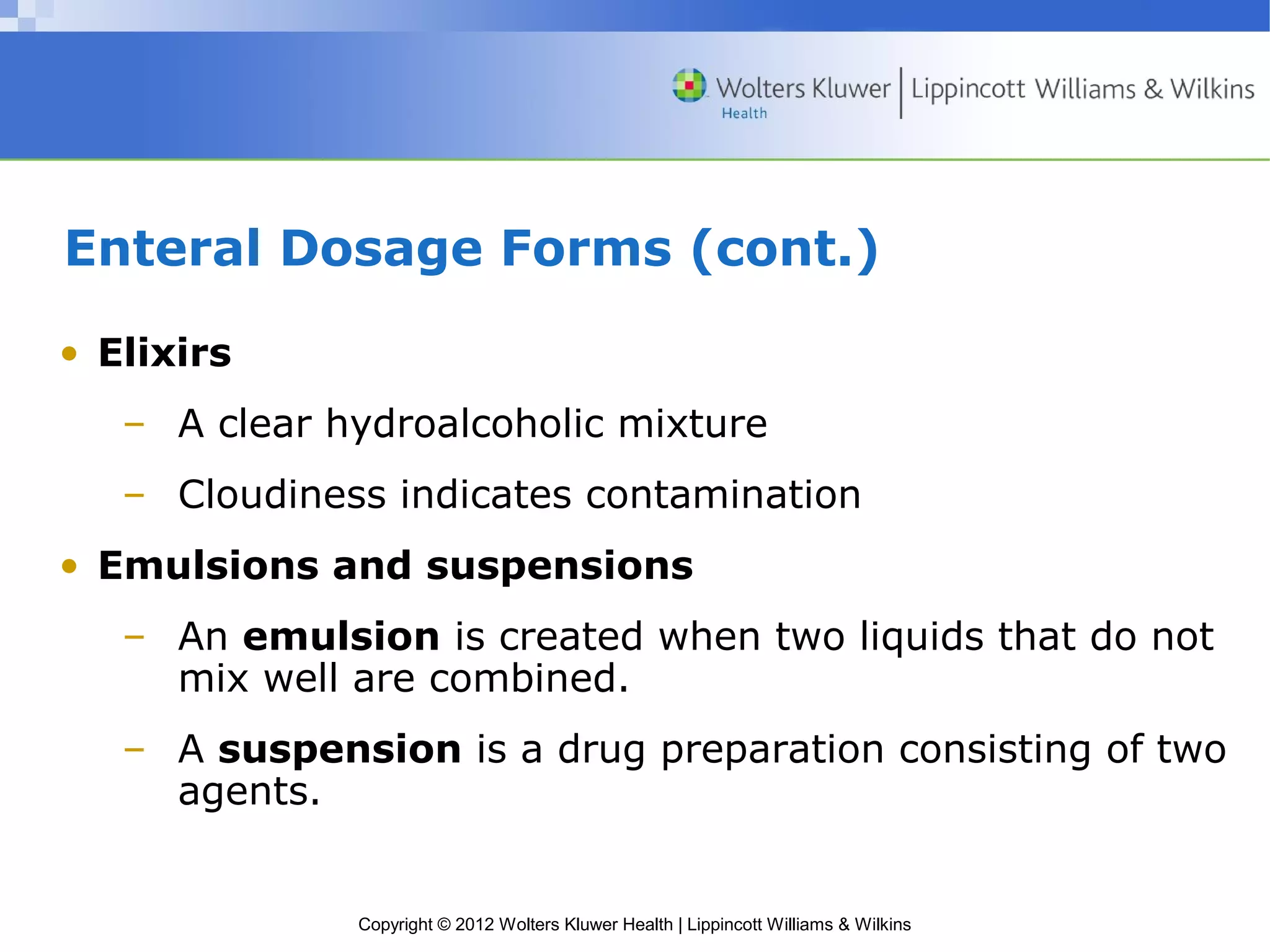 Wolters Kluwer Health | Lippincott Williams & Wilkins

Enteral Dosage Forms (cont.)

• Elixirs
 – A clear hydroalcoholic mixture
 – Cloudiness indicates contamination
• Emulsions and suspensions
 – An emulsion is created when two liquids that do not mix well are combined.
 – A suspension is a drug preparation consisting of two agents.

Copyright © 2012 Wolters Kluwer Health | Lippincott Williams & Wilkins